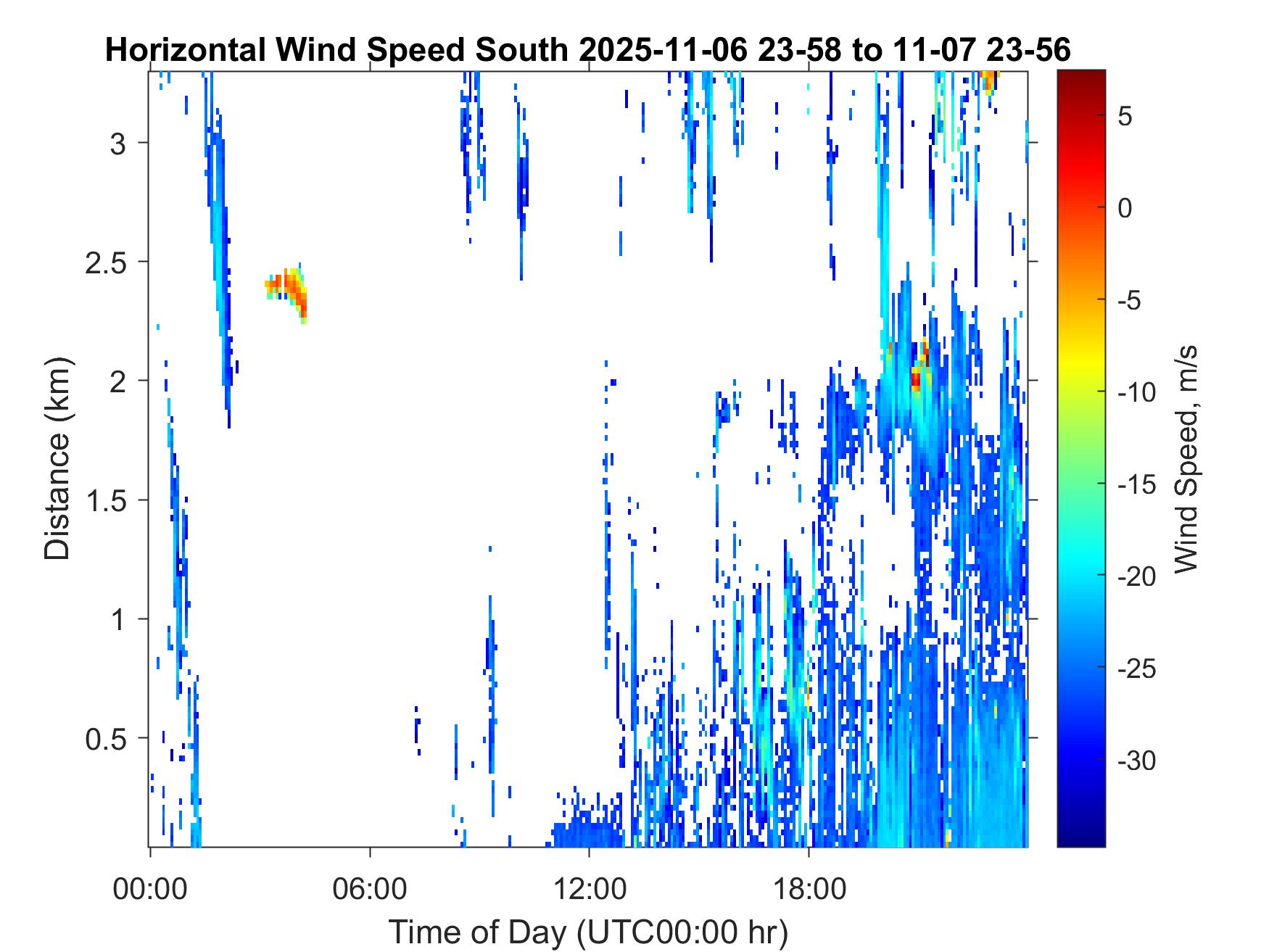 Horizontal Wind Speed South 2025-11-06 23-58 to 11-07 23-56

Distance (km)

3
2.5
2
1.5
1
0.5

00:00
06:00
12:00
18:00

Time of Day (UTC00:00 hr)

5
0
-5
-10
-15
-20
-25
-30

Wind Speed, m/s